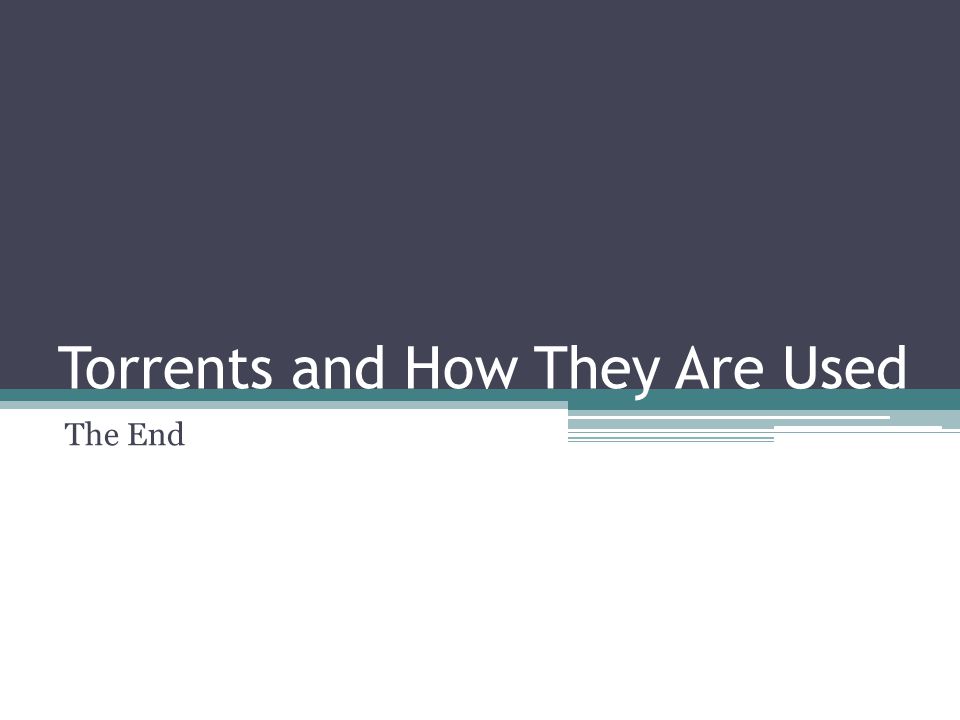 Torrents and How They Are Used

The End